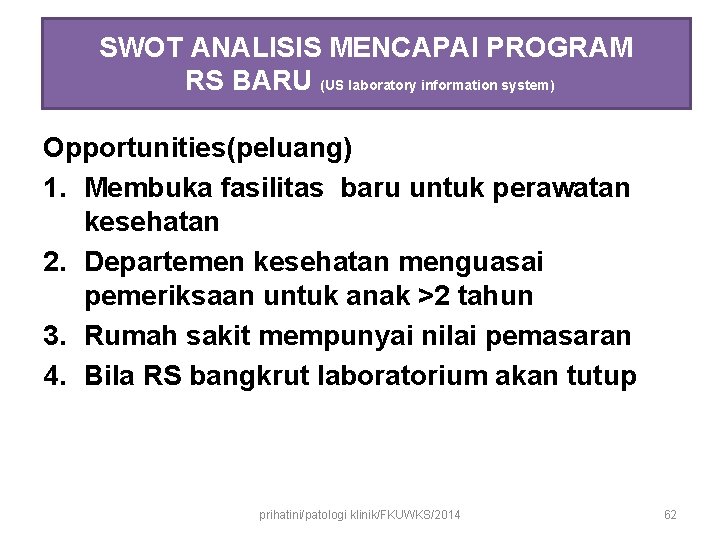 SWOT ANALISIS MENCAPAI PROGRAM RS BARU (US laboratory information system)

Opportunities(peluang)
1. Membuka fasilitas baru untuk perawatan kesehatan
2. Departemen kesehatan menguasai pemeriksaan untuk anak >2 tahun
3. Rumah sakit mempunyai nilai pemasaran
4. Bila RS bangkrut laboratorium akan tutup

prihatini/patologi klinik/FKUWKS/2014

62